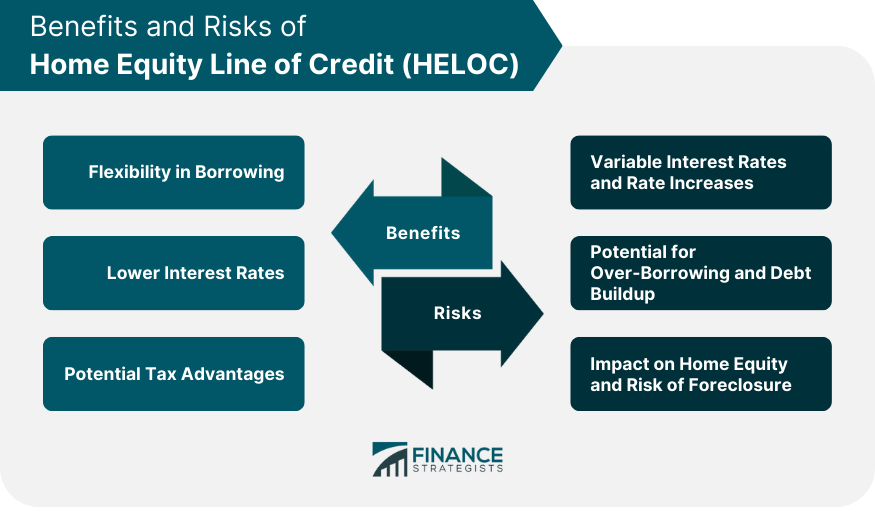 Benefits and Risks of
Home Equity Line of Credit (HELOC)

Flexibility in Borrowing

Lower Interest Rates

Potential Tax Advantages

Benefits

Risks

Variable Interest Rates and Rate Increases

Potential for Over-Borrowing and Debt Buildup

Impact on Home Equity and Risk of Foreclosure

FINANCE STRATEGISTS